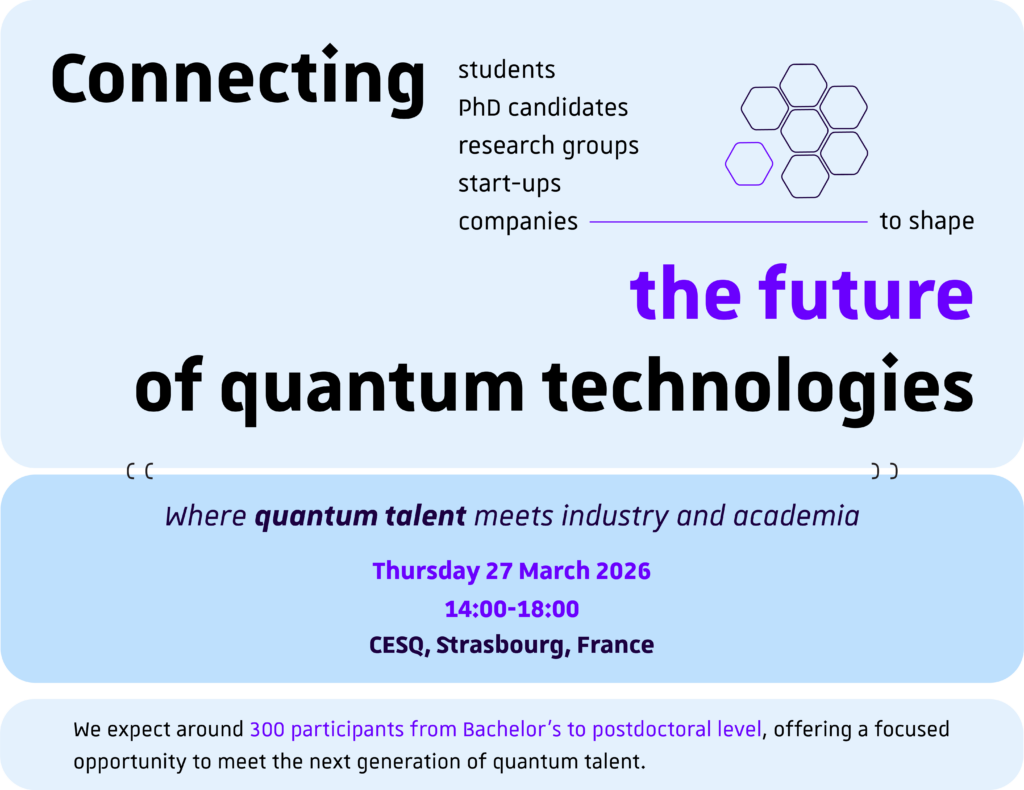 Connecting

students
PhD candidates
research groups
start-ups
companies to shape

the future
of quantum technologies

Where quantum talent meets industry and academia

Thursday 27 March 2026
14:00-18:00
CESQ, Strasbourg, France

We expect around 300 participants from Bachelor's to postdoctoral level, offering a focused opportunity to meet the next generation of quantum talent.